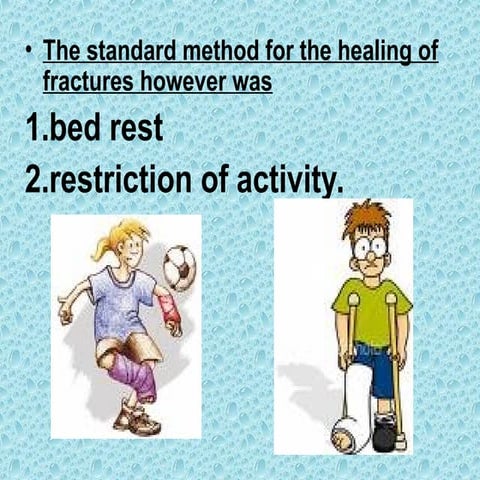 • The standard method for the healing of fractures however was

1.bed rest

2.restriction of activity.